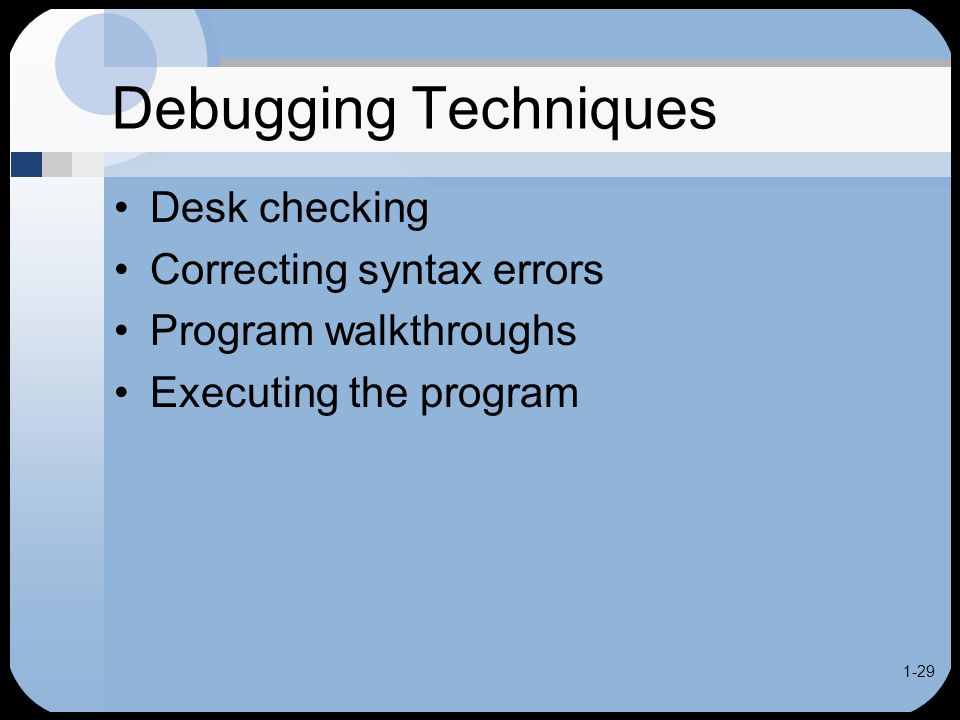 Debugging Techniques

• Desk checking
• Correcting syntax errors
• Program walkthroughs
• Executing the program

1-29